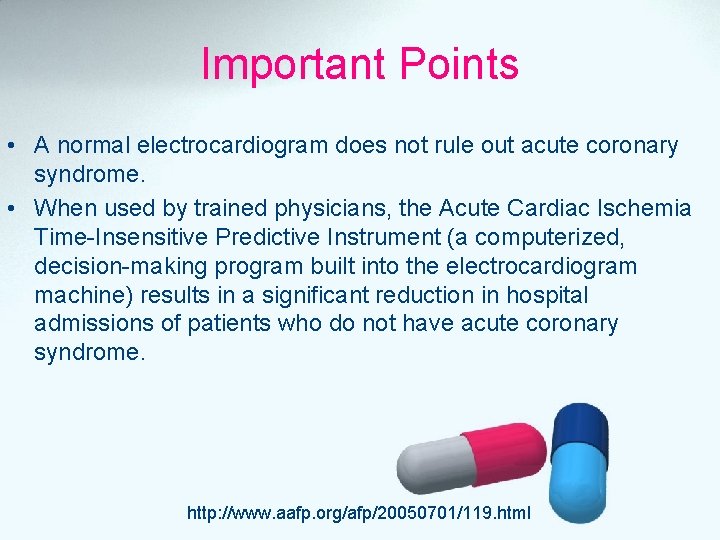 Important Points

• A normal electrocardiogram does not rule out acute coronary syndrome.

• When used by trained physicians, the Acute Cardiac Ischemia Time-Insensitive Predictive Instrument (a computerized, decision-making program built into the electrocardiogram machine) results in a significant reduction in hospital admissions of patients who do not have acute coronary syndrome.

http://www.aafp.org/afp/20050701/119.html